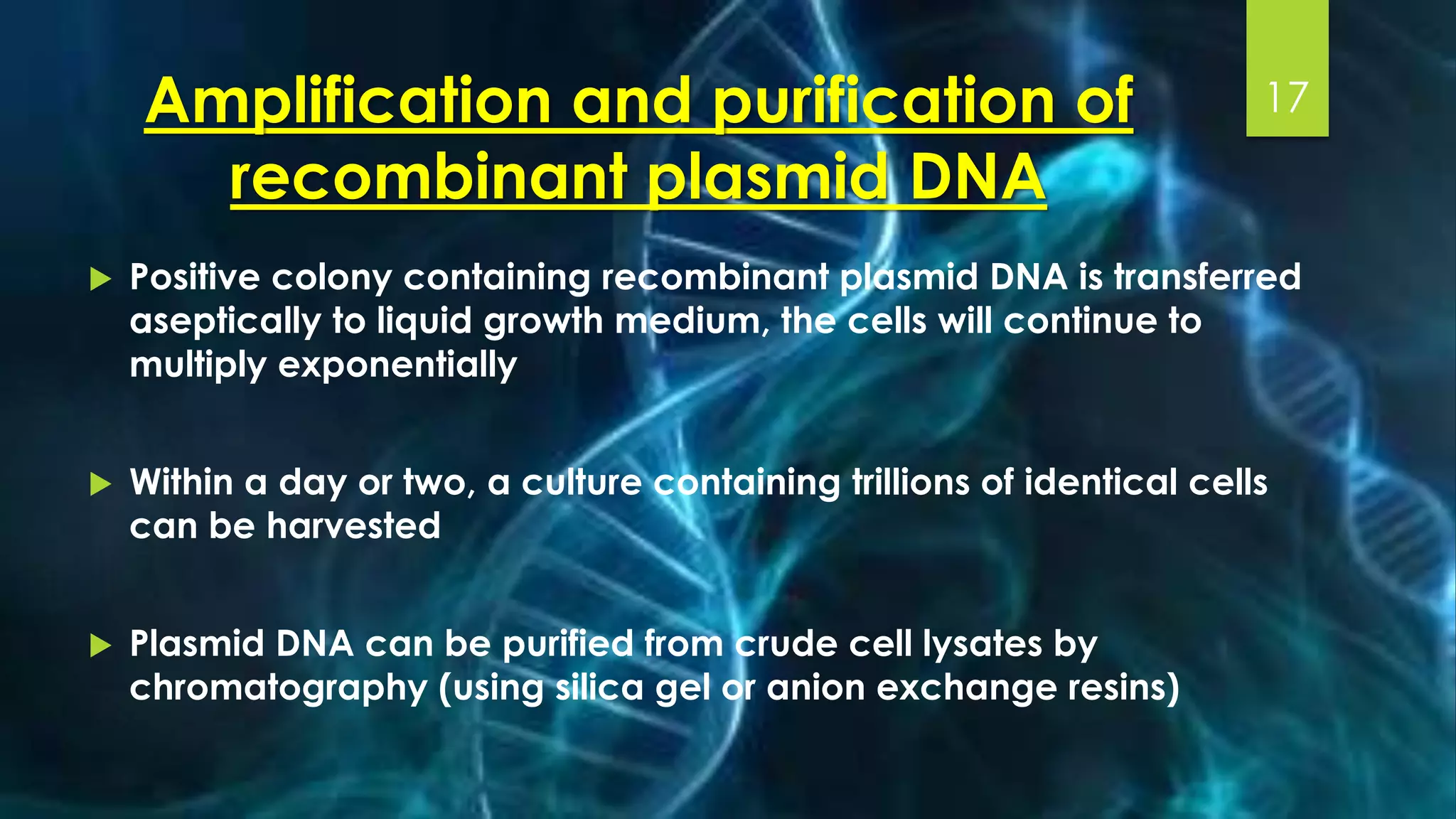 Amplification and purification of recombinant plasmid DNA

17

Positive colony containing recombinant plasmid DNA is transferred aseptically to liquid growth medium, the cells will continue to multiply exponentially

Within a day or two, a culture containing trillions of identical cells can be harvested

Plasmid DNA can be purified from crude cell lysates by chromatography (using silica gel or anion exchange resins)